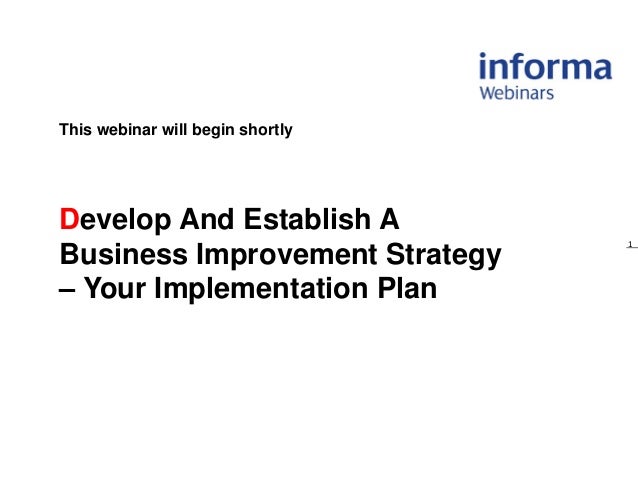 informa
Webinars

This webinar will begin shortly

Develop And Establish A Business Improvement Strategy – Your Implementation Plan

1